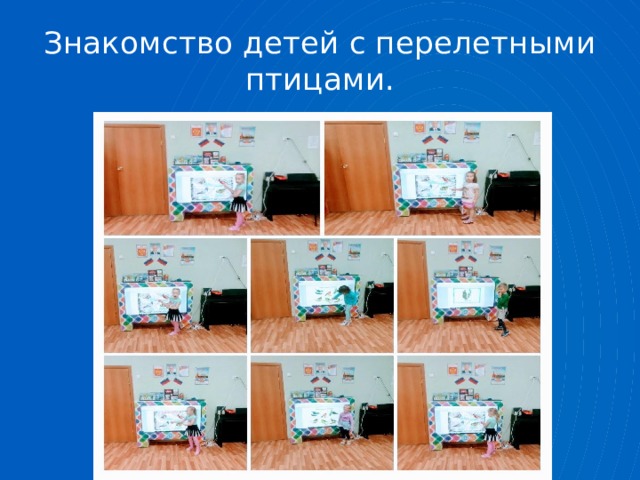 Знакомство детей с перелетными птицами.